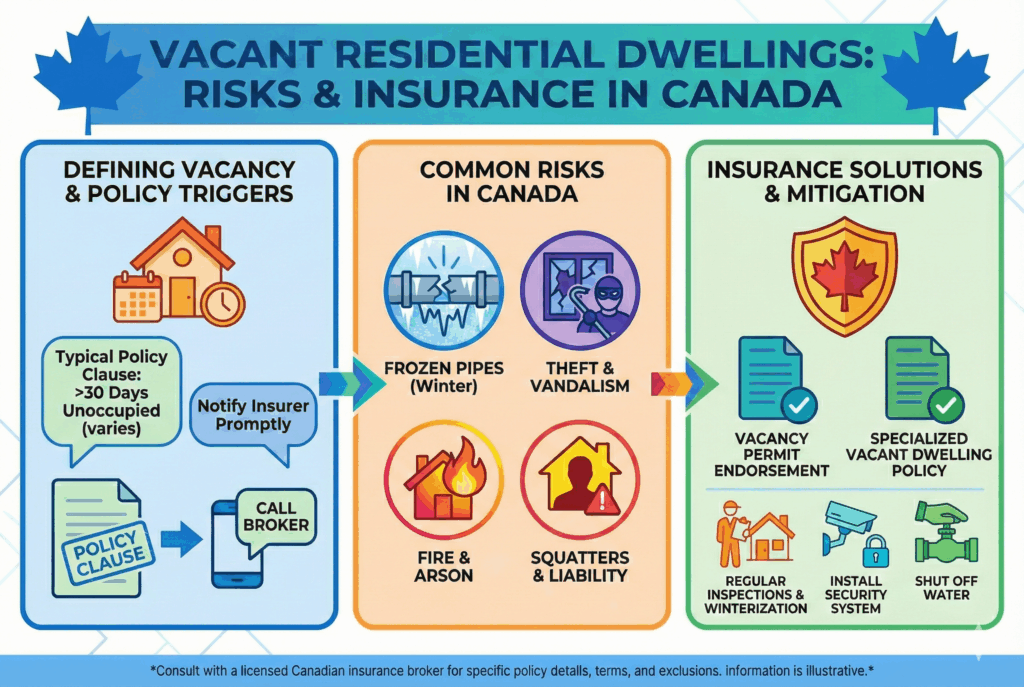 VACANT RESIDENTIAL DWELLINGS: RISKS & INSURANCE IN CANADA

DEFINING VACANCY & POLICY TRIGGERS

Typical Policy Clause: >30 Days Unoccupied (varies)

Notify Insurer Promptly

POLICY CLAUSE

CALL BROKER

COMMON RISKS IN CANADA

FROZEN PIPES (Winter)

THEFT & VANDALISM

FIRE & ARSON

SQUATTERS & LIABILITY

INSURANCE SOLUTIONS & MITIGATION

VACANCY PERMIT ENDORSEMENT

SPECIALIZED VACANT DWELLING POLICY

REGULAR INSPECTIONS & WINTERIZATION

INSTALL SECURITY SYSTEM

SHUT OFF WATER

*Consult with a licensed Canadian insurance broker for specific policy details, terms, and exclusions. information is illustrative.*